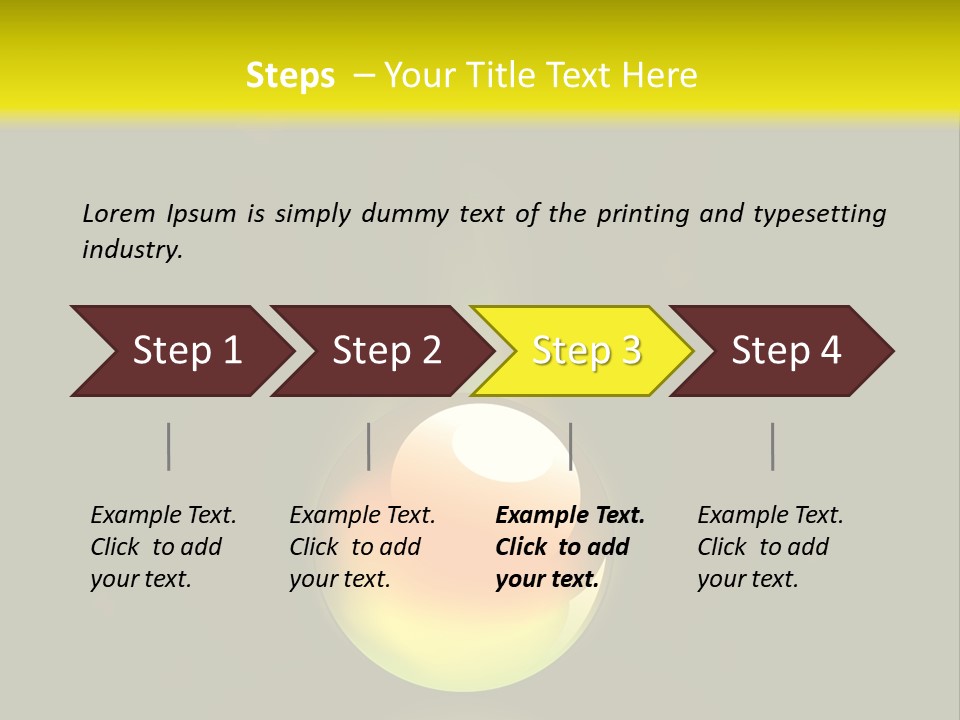 Steps – Your Title Text Here

Lorem Ipsum is simply dummy text of the printing and typesetting industry.

Step 1

Step 2

Step 3

Step 4

Example Text. Click to add your text.

Example Text. Click to add your text.

Example Text. Click to add your text.

Example Text. Click to add your text.